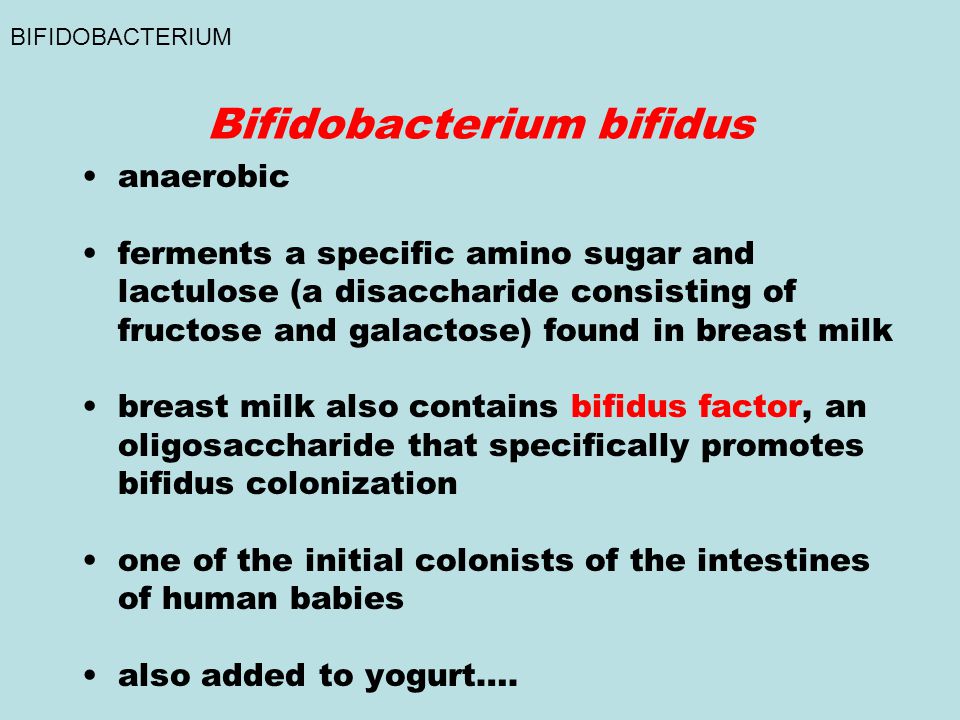 BIFIDOBACTERIUM

Bifidobacterium bifidus

• anaerobic

• ferments a specific amino sugar and lactulose (a disaccharide consisting of fructose and galactose) found in breast milk

• breast milk also contains bifidus factor, an oligosaccharide that specifically promotes bifidus colonization

• one of the initial colonists of the intestines of human babies

• also added to yogurt….